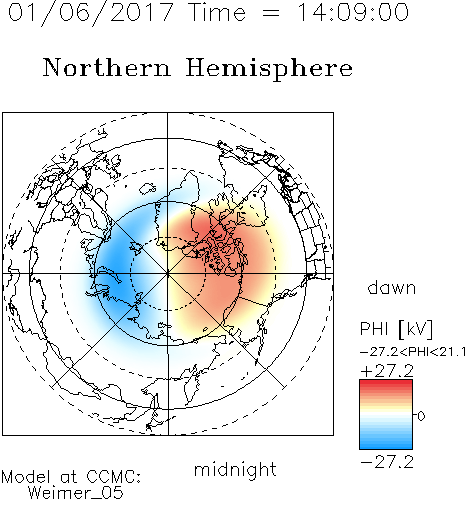 01/06/2017 Time = 14:09:00

Northern Hemisphere

dawn

PHI [kV]

−27.2<PHI<21.1

+27.2

0

−27.2

midnight

Model at CCMC:
Weimer_05